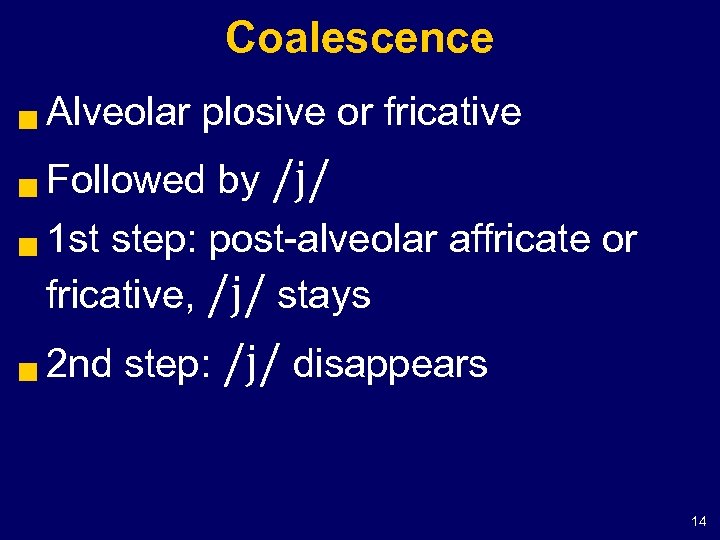 Coalescence

Alveolar plosive or fricative

Followed by /j/

1st step: post-alveolar affricate or fricative, /j/ stays

2nd step: /j/ disappears

14